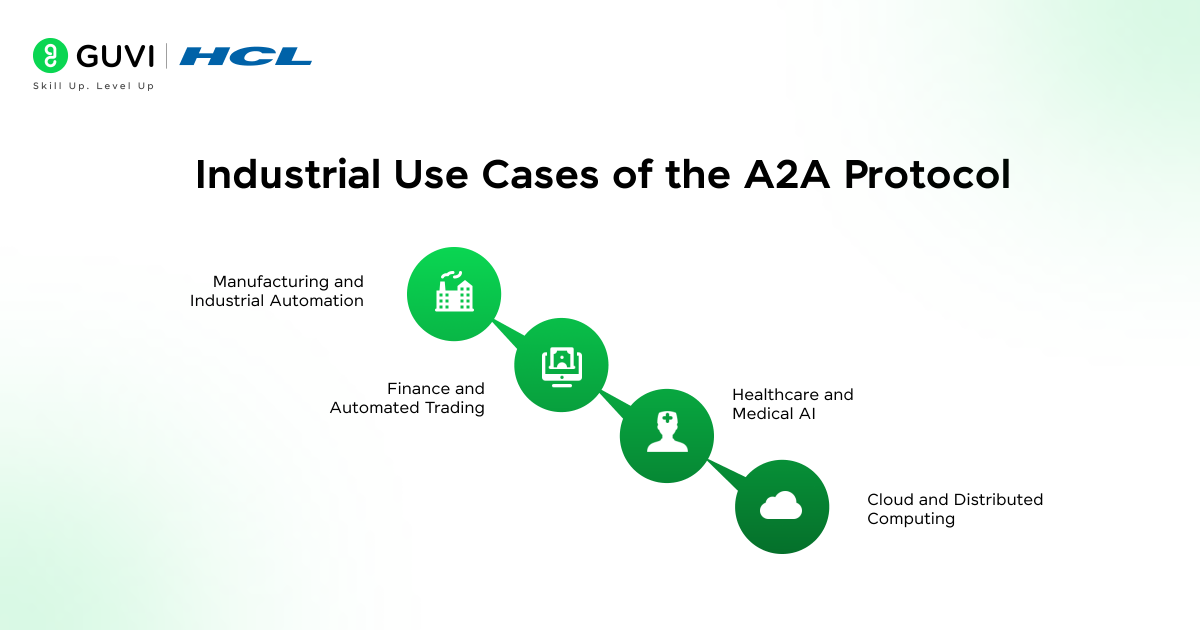 GUVI | HCL
Skill Up. Level Up

Industrial Use Cases of the A2A Protocol

Manufacturing and Industrial Automation

Finance and Automated Trading

Healthcare and Medical AI

Cloud and Distributed Computing